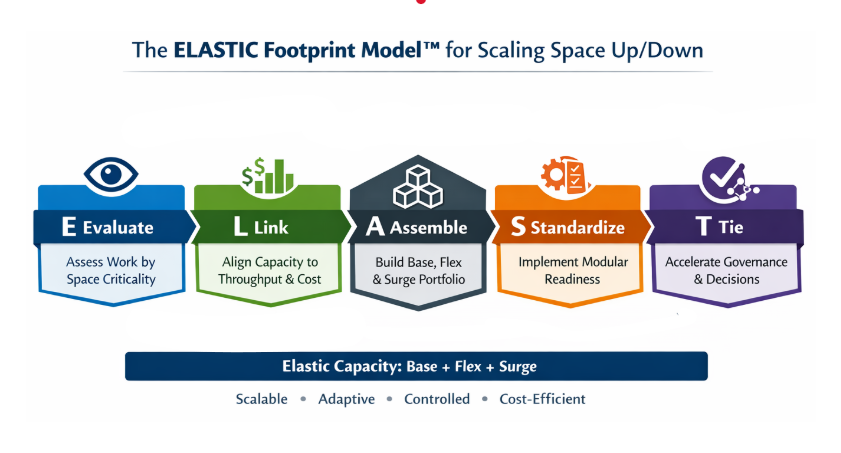 The ELASTIC Footprint Model™ for Scaling Space Up/Down

E Evaluate

Assess Work by Space Criticality

L Link

Align Capacity to Throughput & Cost

A Assemble

Build Base, Flex & Surge Portfolio

S Standardize

Implement Modular Readiness

T Tie

Accelerate Governance & Decisions

Elastic Capacity: Base + Flex + Surge

Scalable • Adaptive • Controlled • Cost-Efficient